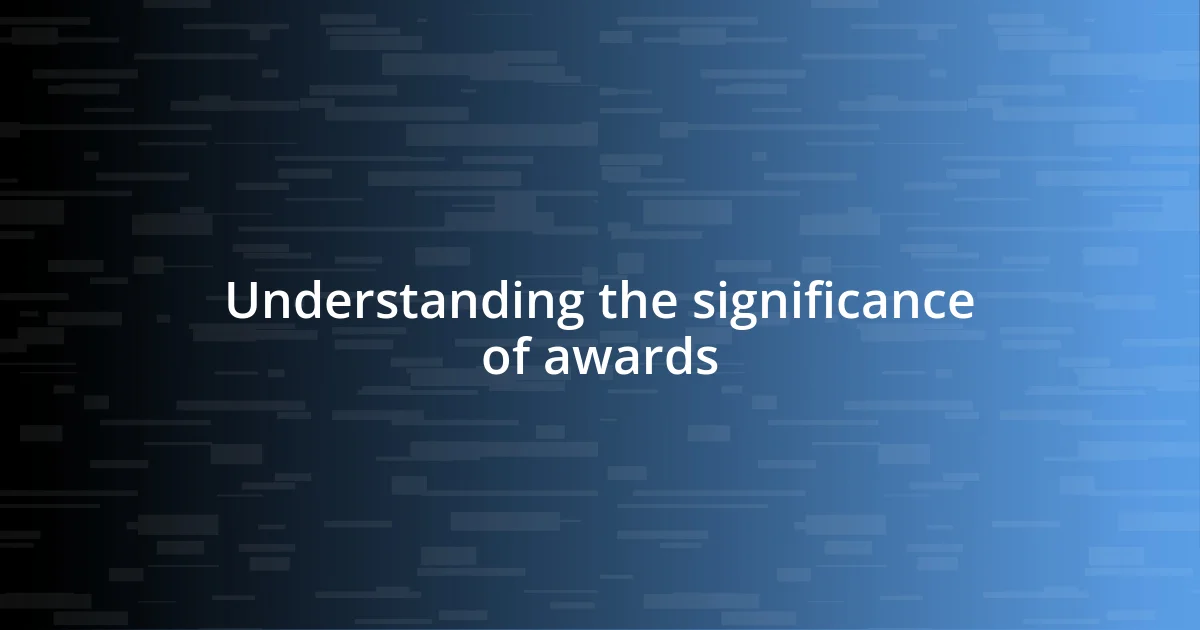 Understanding the significance of awards